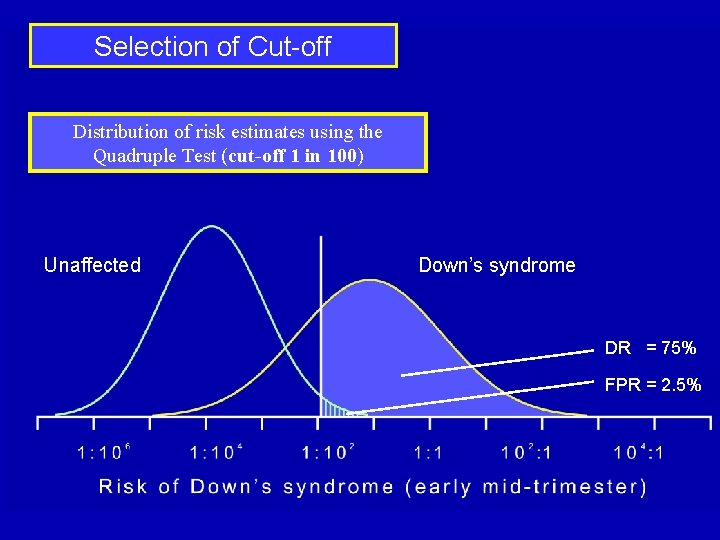 Selection of Cut-off

Distribution of risk estimates using the Quadruple Test (**cut-off 1 in 100**)

Unaffected

Down's syndrome

DR = 75%

FPR = 2.5%

$1:10^6$ $1:10^4$ $1:10^2$ $1:1$ $10^2:1$ $10^4:1$

Risk of Down's syndrome (early mid-trimester)